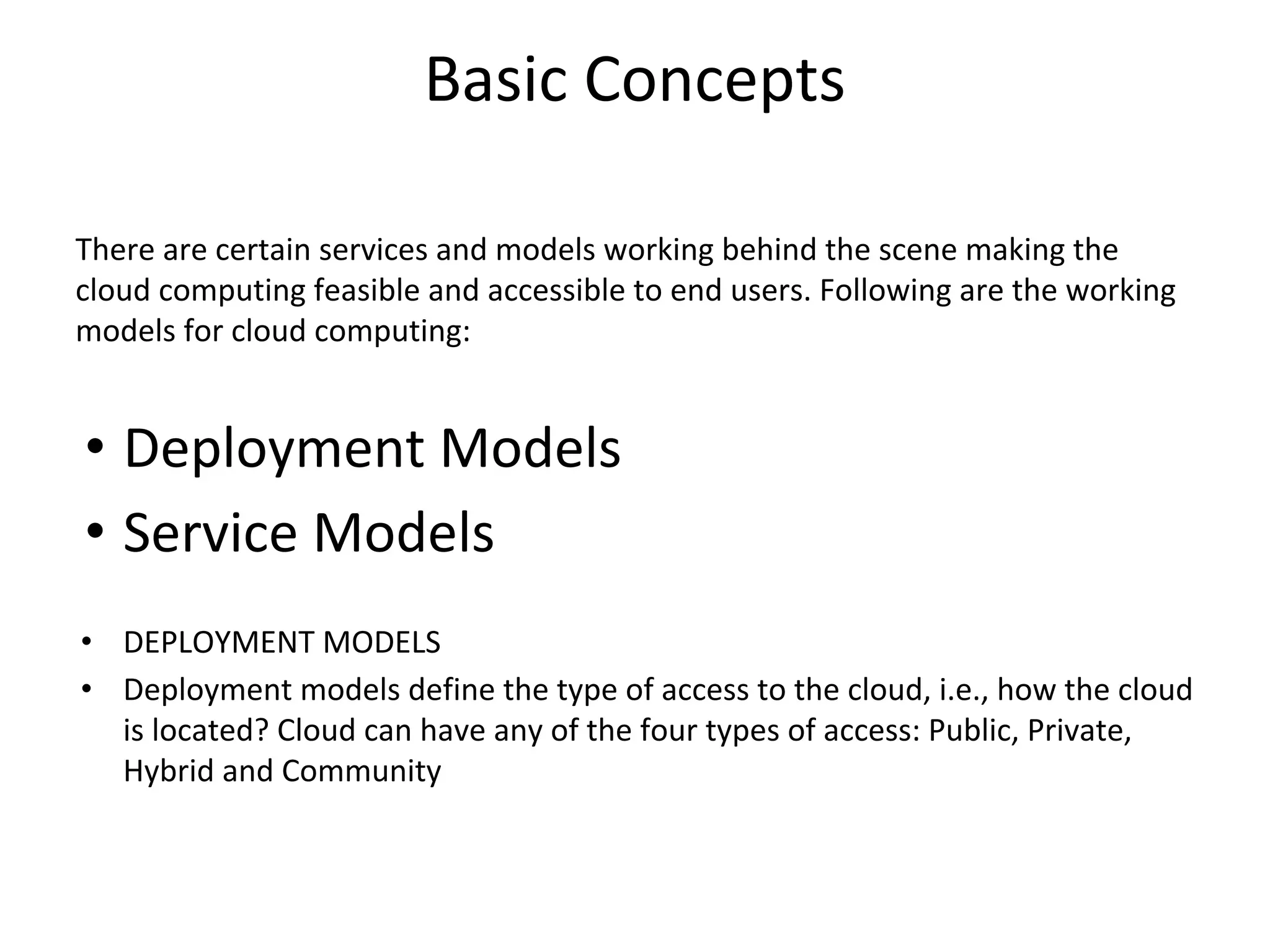 Basic Concepts

There are certain services and models working behind the scene making the cloud computing feasible and accessible to end users. Following are the working models for cloud computing:

• Deployment Models
• Service Models

• DEPLOYMENT MODELS
• Deployment models define the type of access to the cloud, i.e., how the cloud is located? Cloud can have any of the four types of access: Public, Private, Hybrid and Community